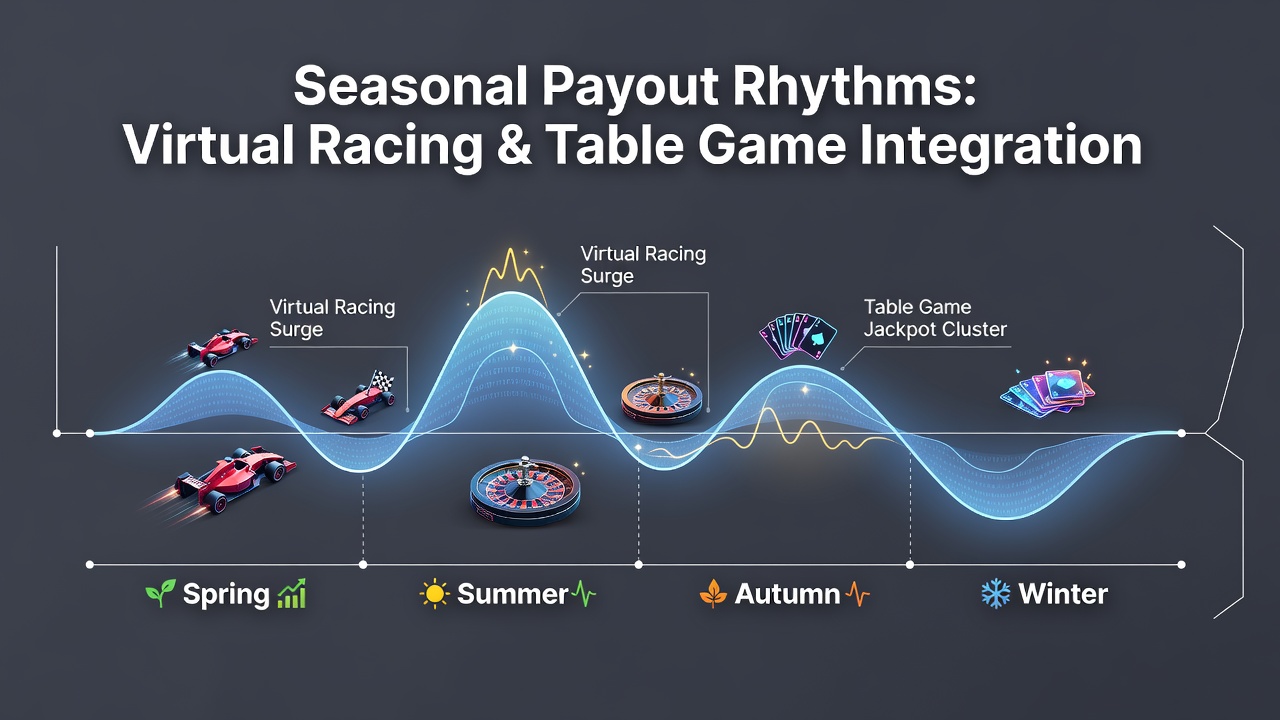 Seasonal Payout Rhythms:
Virtual Racing & Table Game Integration

Virtual Racing Surge

Virtual Racing Surge

Table Game Jackpot Cluster

Spring

Summer

Autumn

Winter